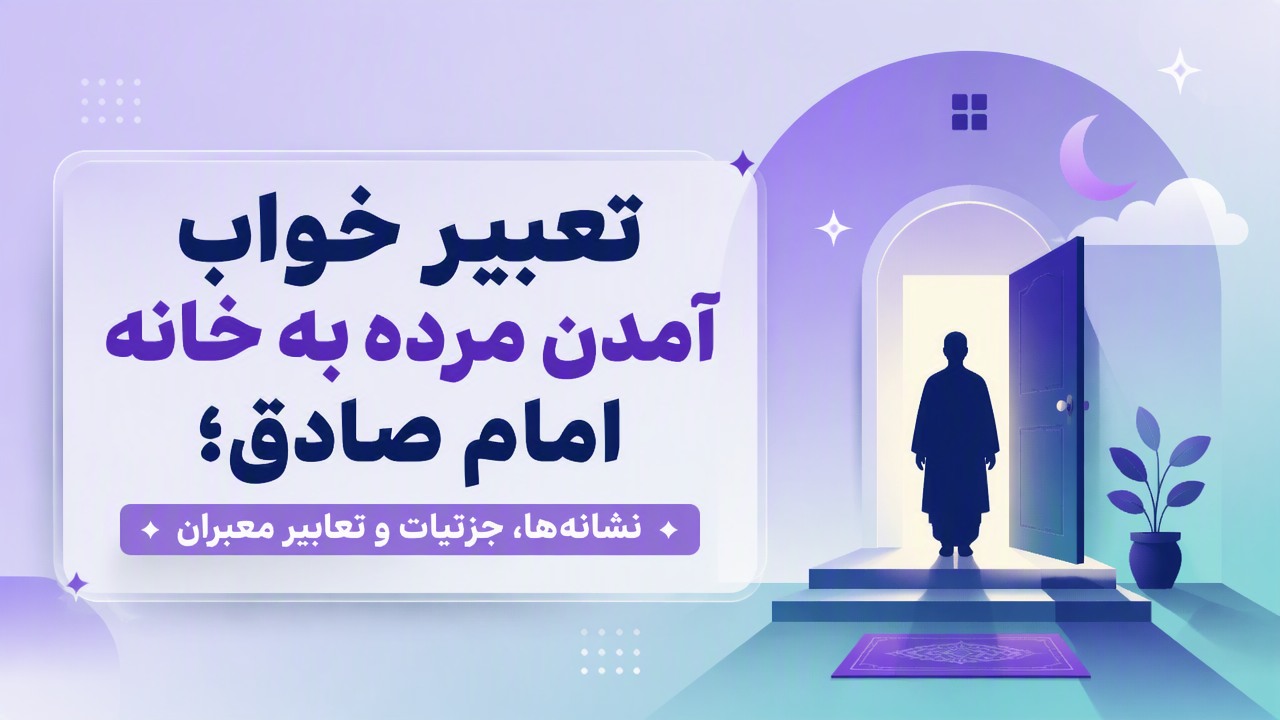 تعبیر خواب
آمدن مرده به خانه
امام صادق؛

نشانه‌ها، جزئیات و تعابیر معبران